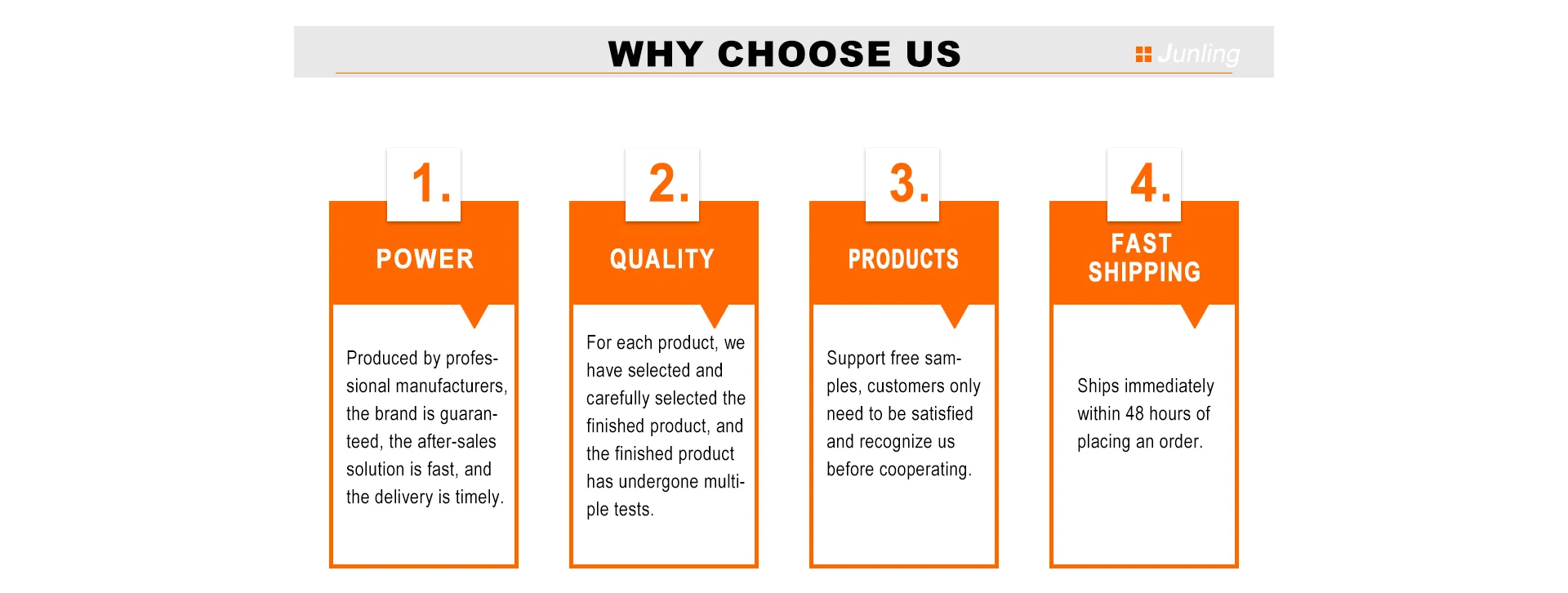 WHY CHOOSE US

Junling

1.

POWER

Produced by professional manufacturers, the brand is guaranteed, the after-sales solution is fast, and the delivery is timely.

2.

QUALITY

For each product, we have selected and carefully selected the finished product, and the finished product has undergone multiple tests.

3.

PRODUCTS

Support free samples, customers only need to be satisfied and recognize us before cooperating.

4.

FAST SHIPPING

Ships immediately within 48 hours of placing an order.